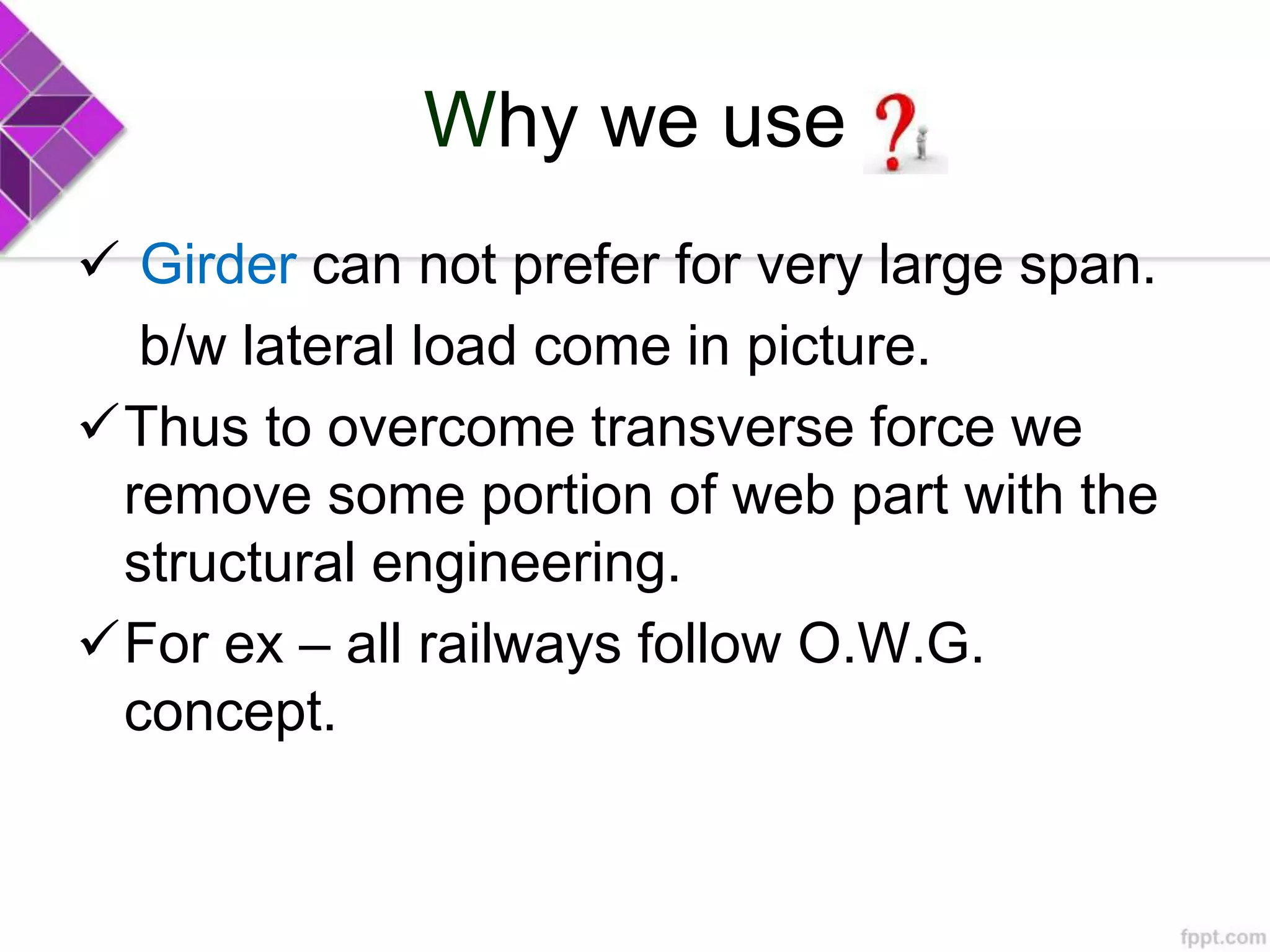 Why we use ?

✓ Girder can not prefer for very large span. b/w lateral load come in picture.

✓ Thus to overcome transverse force we remove some portion of web part with the structural engineering.

✓ For ex – all railways follow O.W.G. concept.

fppt.com